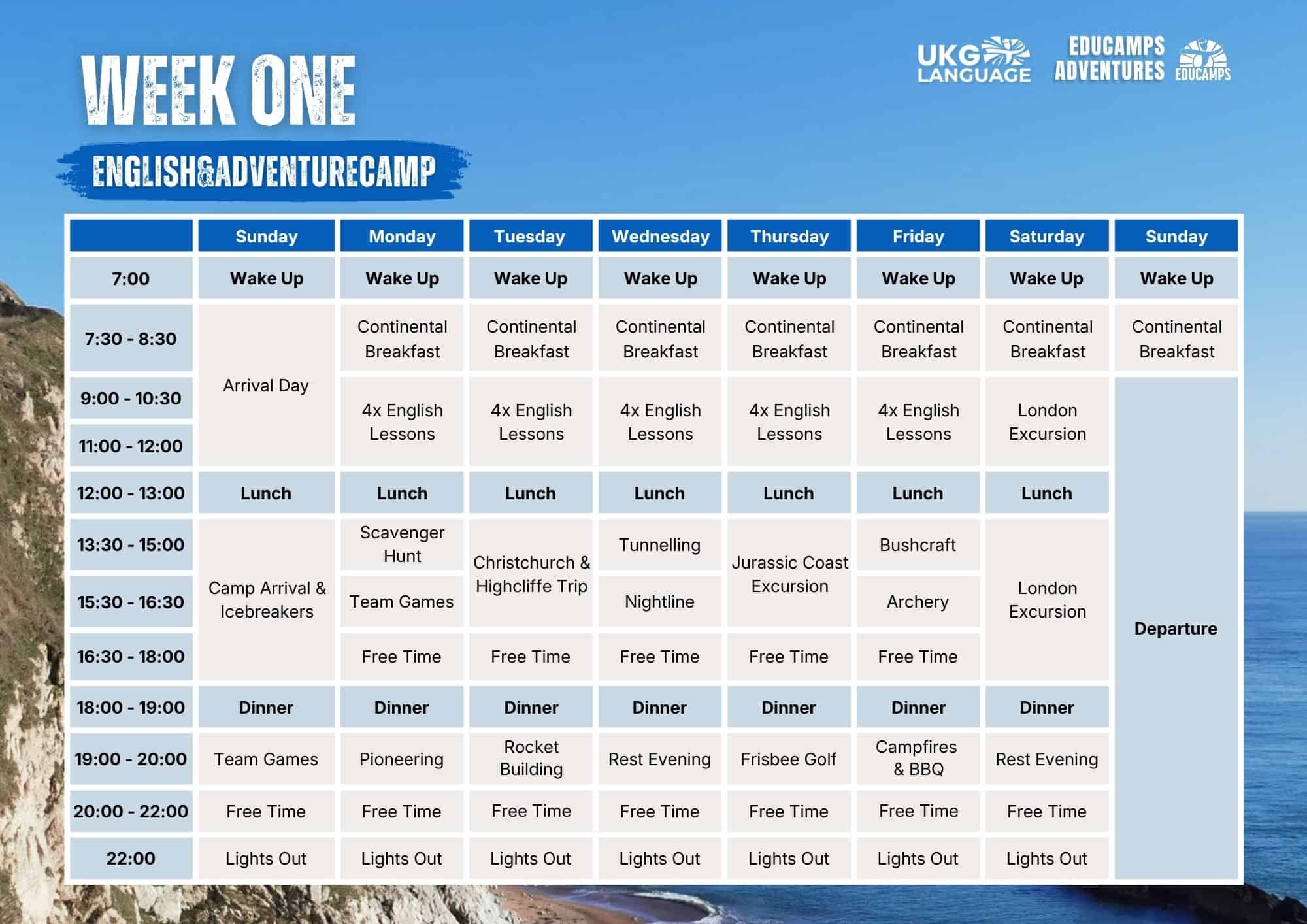 WEEK ONE

ENGLISH&ADVENTURECAMP

UKG LANGUAGE

EDUCAMPS ADVENTURES

EDUCAMPS

| | Sunday | Monday | Tuesday | Wednesday | Thursday | Friday | Saturday | Sunday |
|---|---|---|---|---|---|---|---|---|
| 7:00 | Wake Up | Wake Up | Wake Up | Wake Up | Wake Up | Wake Up | Wake Up | Wake Up |
| 7:30 - 8:30 | Arrival Day | Continental Breakfast | Continental Breakfast | Continental Breakfast | Continental Breakfast | Continental Breakfast | Continental Breakfast | Continental Breakfast |
| 9:00 - 10:30 | Arrival Day | 4x English Lessons | 4x English Lessons | 4x English Lessons | 4x English Lessons | 4x English Lessons | London Excursion | Departure |
| 11:00 - 12:00 | Arrival Day | 4x English Lessons | 4x English Lessons | 4x English Lessons | 4x English Lessons | 4x English Lessons | London Excursion | Departure |
| 12:00 - 13:00 | Lunch | Lunch | Lunch | Lunch | Lunch | Lunch | Lunch | Departure |
| 13:30 - 15:00 | Camp Arrival & Icebreakers | Scavenger Hunt | Christchurch & Highcliffe Trip | Tunnelling | Jurassic Coast Excursion | Bushcraft | London Excursion | Departure |
| 15:30 - 16:30 | Camp Arrival & Icebreakers | Team Games | Christchurch & Highcliffe Trip | Nightline | Jurassic Coast Excursion | Archery | London Excursion | Departure |
| 16:30 - 18:00 | Camp Arrival & Icebreakers | Free Time | Free Time | Free Time | Free Time | Free Time | London Excursion | Departure |
| 18:00 - 19:00 | Dinner | Dinner | Dinner | Dinner | Dinner | Dinner | Dinner | Departure |
| 19:00 - 20:00 | Team Games | Pioneering | Rocket Building | Rest Evening | Frisbee Golf | Campfires & BBQ | Rest Evening | Departure |
| 20:00 - 22:00 | Free Time | Free Time | Free Time | Free Time | Free Time | Free Time | Free Time | Departure |
| 22:00 | Lights Out | Lights Out | Lights Out | Lights Out | Lights Out | Lights Out | Lights Out | Departure |